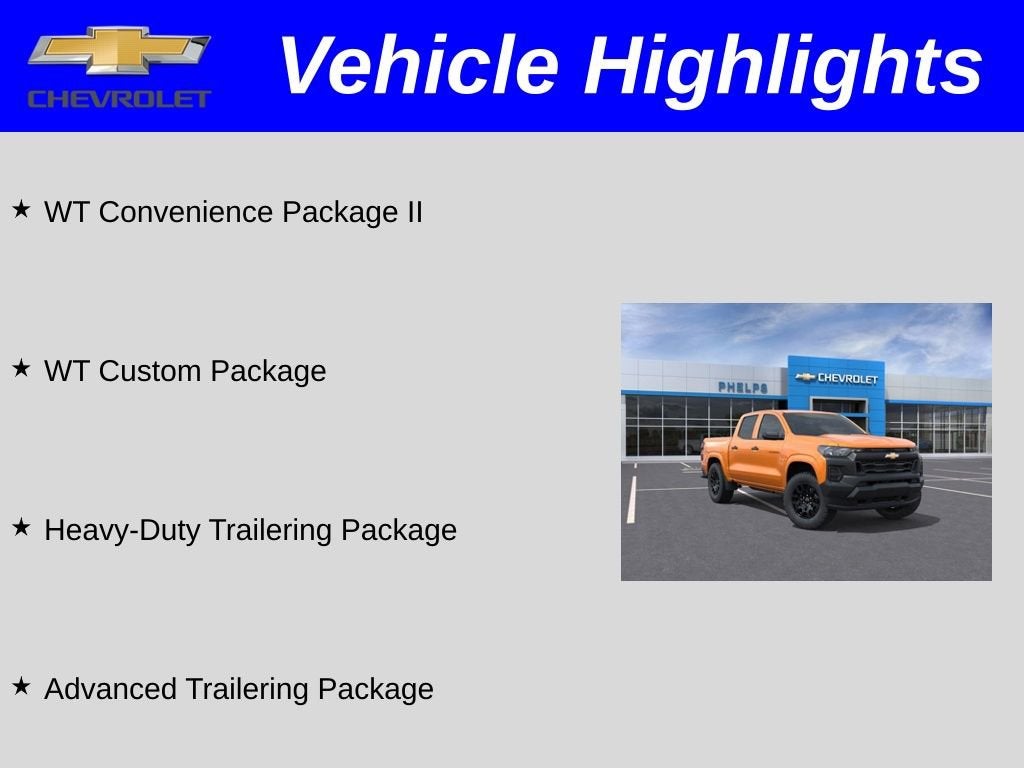 CHEVROLET

Vehicle Highlights

★ WT Convenience Package II

★ WT Custom Package

★ Heavy-Duty Trailering Package

★ Advanced Trailering Package

PHELPS

CHEVROLET